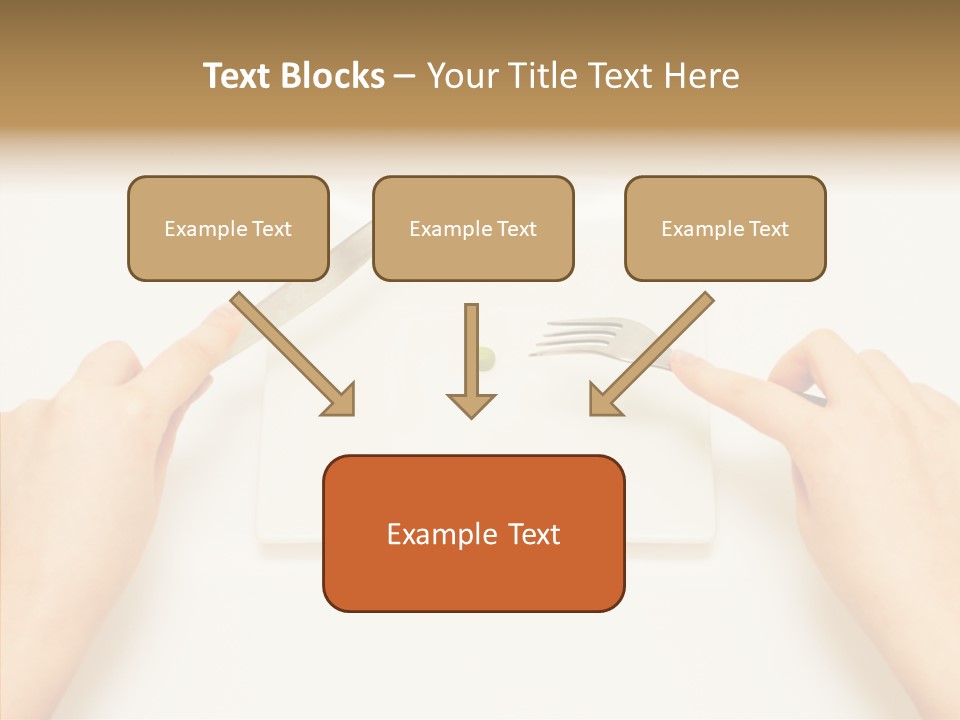 Text Blocks – Your Title Text Here

Example Text

Example Text

Example Text

Example Text